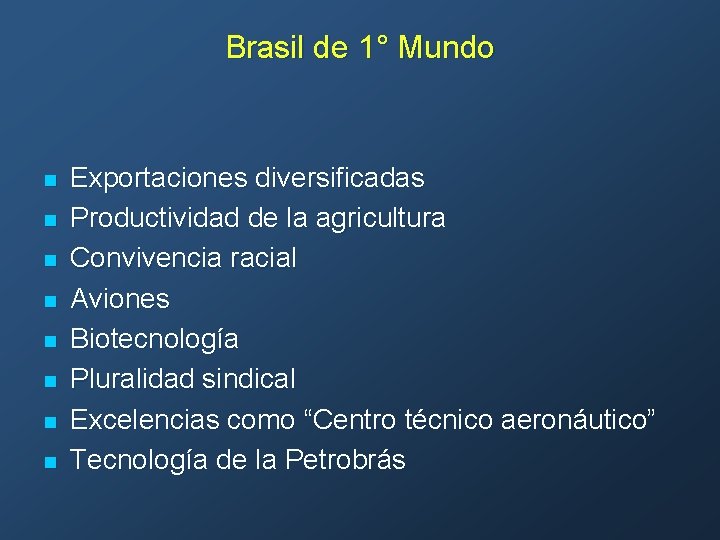 Brasil de 1° Mundo

- Exportaciones diversificadas
- Productividad de la agricultura
- Convivencia racial
- Aviones
- Biotecnología
- Pluralidad sindical
- Excelencias como “Centro técnico aeronáutico”
- Tecnología de la Petrobrás